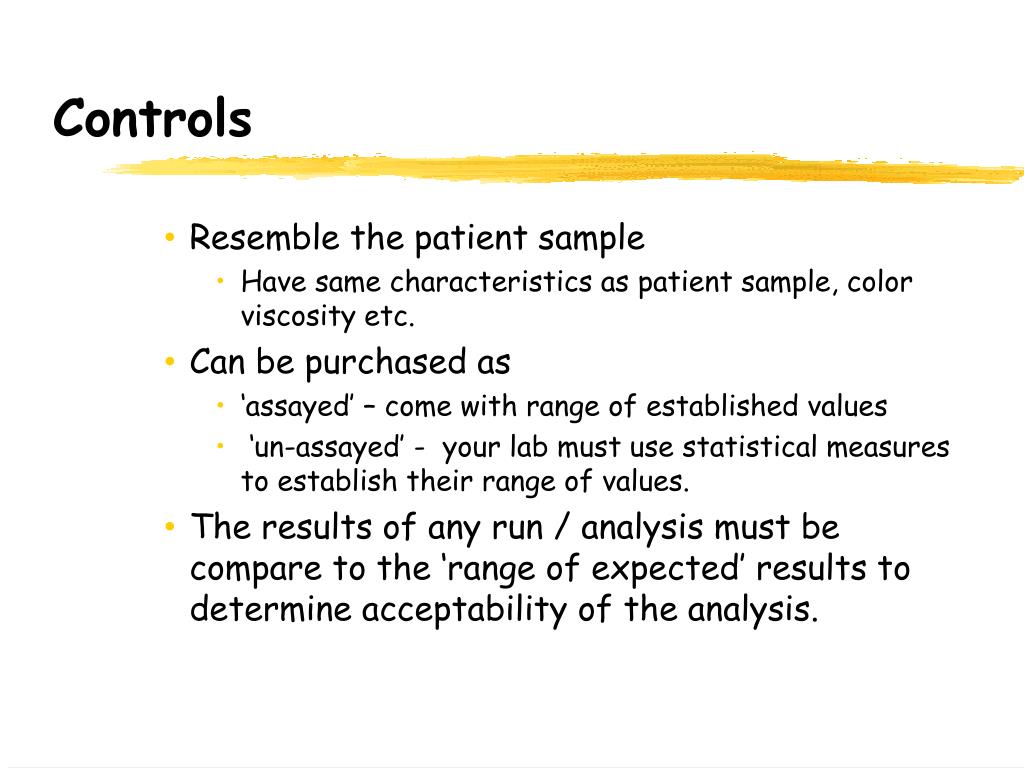 Controls

• Resemble the patient sample
  • Have same characteristics as patient sample, color viscosity etc.
• Can be purchased as
  • ‘assayed’ – come with range of established values
  • ‘un-assayed’ - your lab must use statistical measures to establish their range of values.
• The results of any run / analysis must be compare to the ‘range of expected’ results to determine acceptability of the analysis.